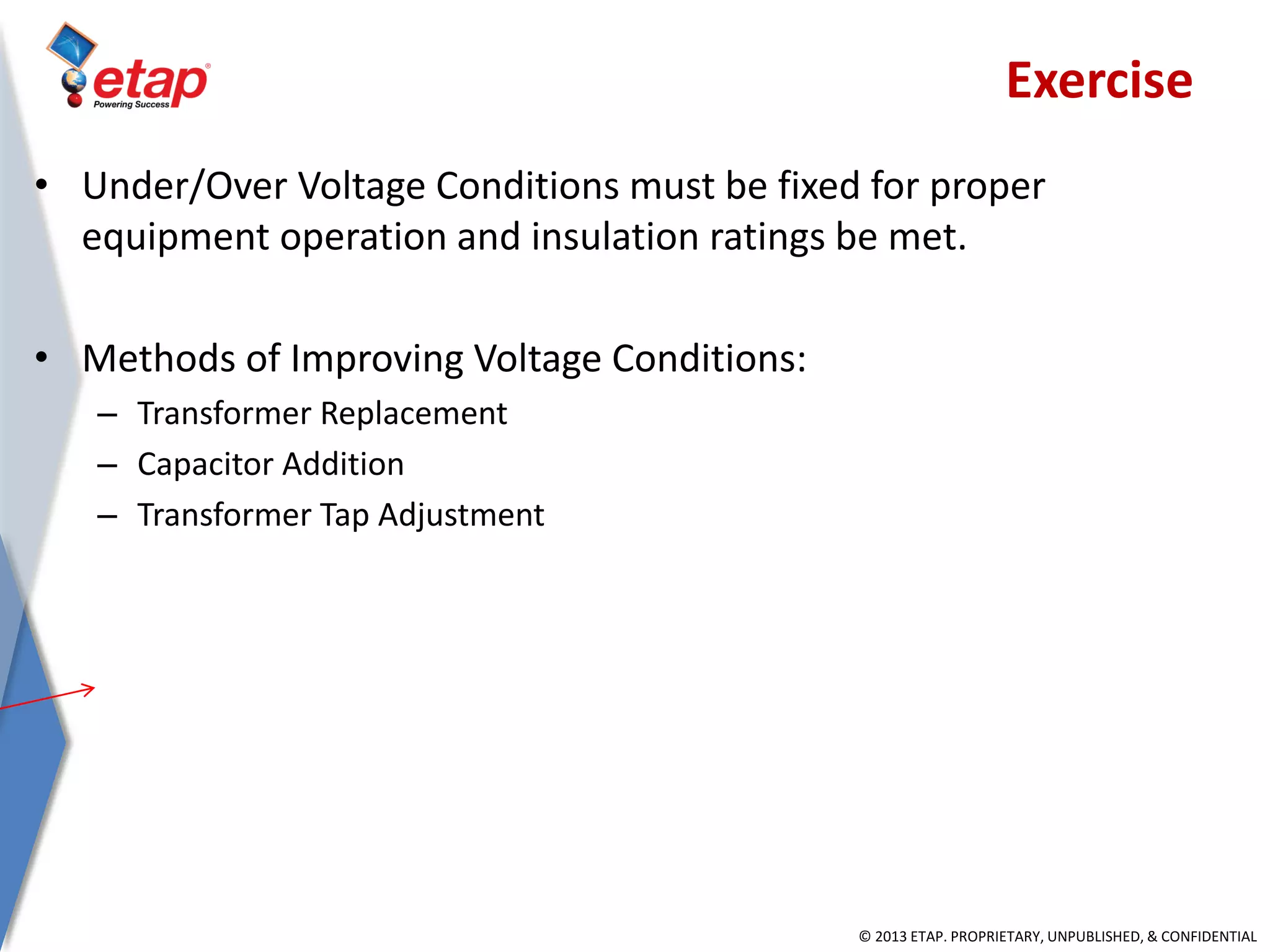 etap®
Powering Success

Exercise

• Under/Over Voltage Conditions must be fixed for proper equipment operation and insulation ratings be met.

• Methods of Improving Voltage Conditions:
– Transformer Replacement
– Capacitor Addition
– Transformer Tap Adjustment

© 2013 ETAP. PROPRIETARY, UNPUBLISHED, & CONFIDENTIAL